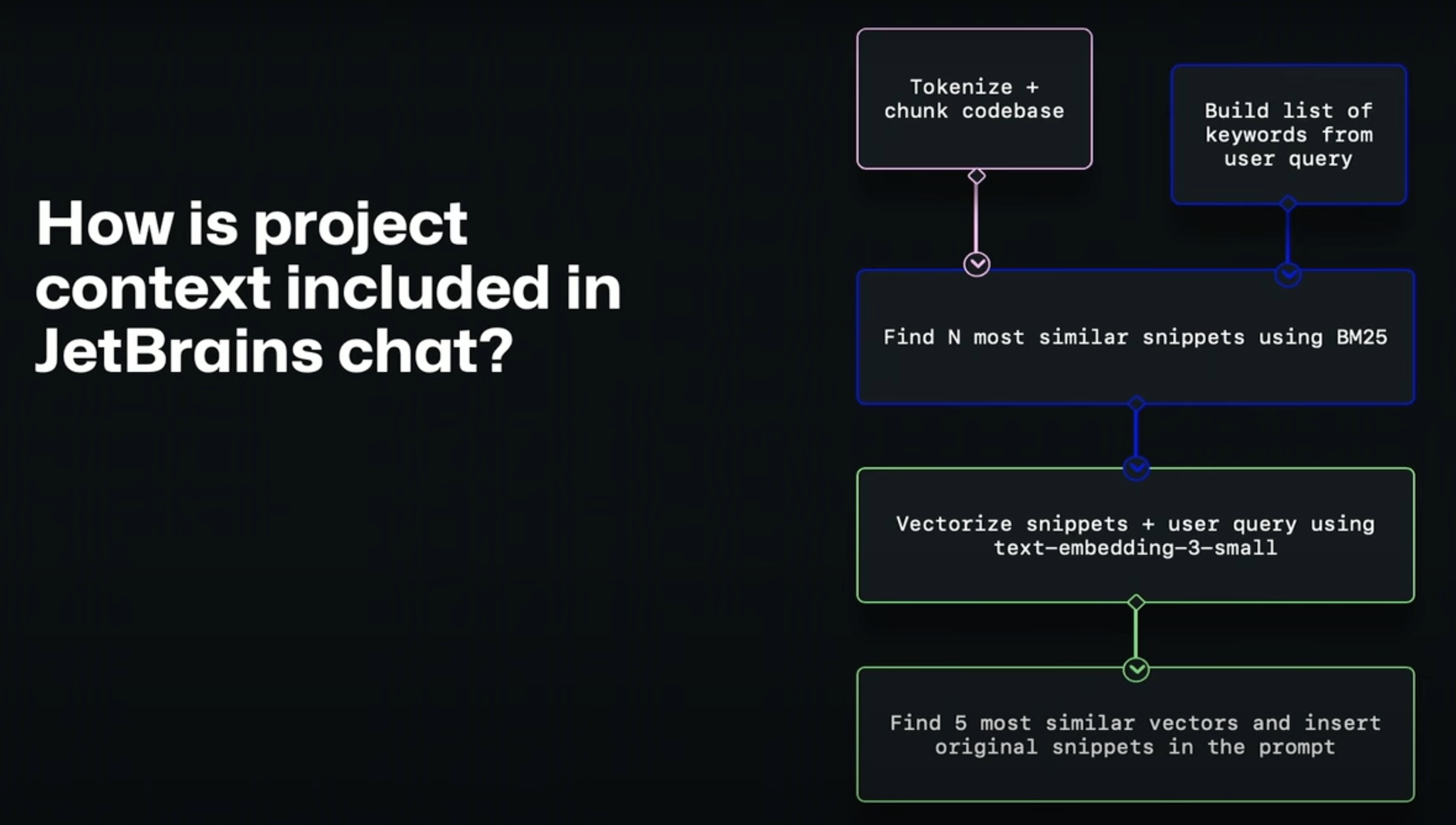 How is project context included in JetBrains chat?

Tokenize + chunk codebase

Build list of keywords from user query

Find N most similar snippets using BM25

Vectorize snippets + user query using text-embedding-3-small

Find 5 most similar vectors and insert original snippets in the prompt